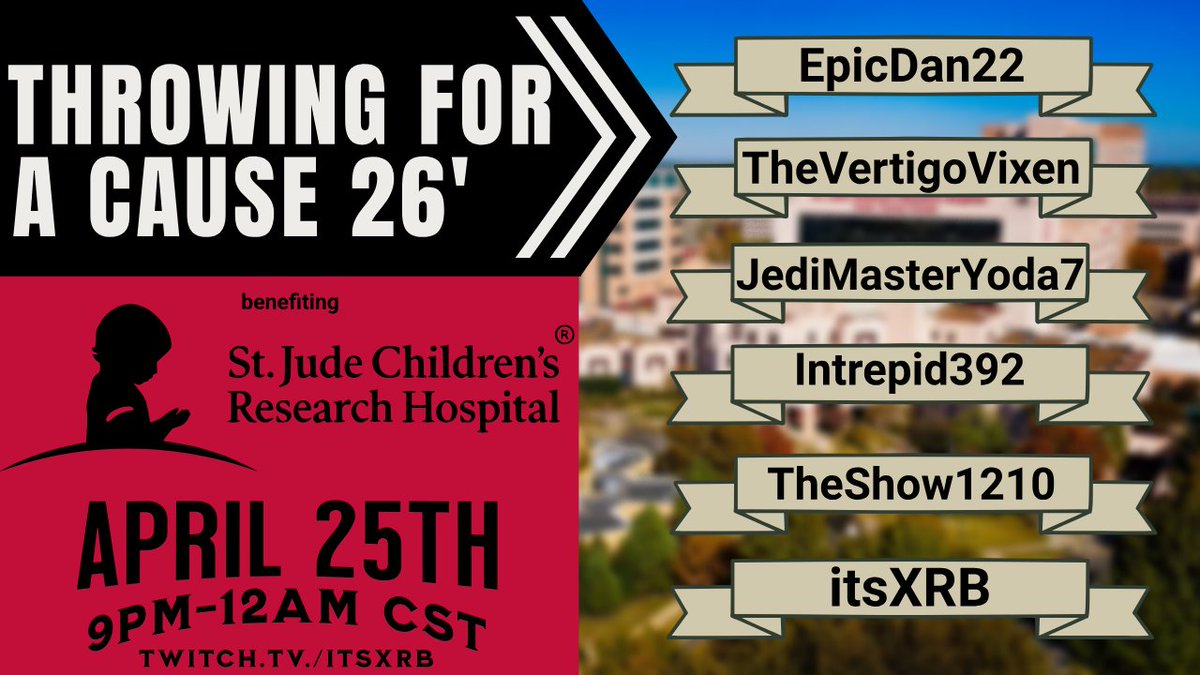 THROWING FOR A CAUSE 26'

benefiting

St. Jude Children's Research Hospital ®

APRIL 25TH

9PM-12AM CST

TWITCH.TV/ITSXRB

EpicDan22

TheVertigoVixen

JediMasterYoda7

Intrepid392

TheShow1210

itsXRB